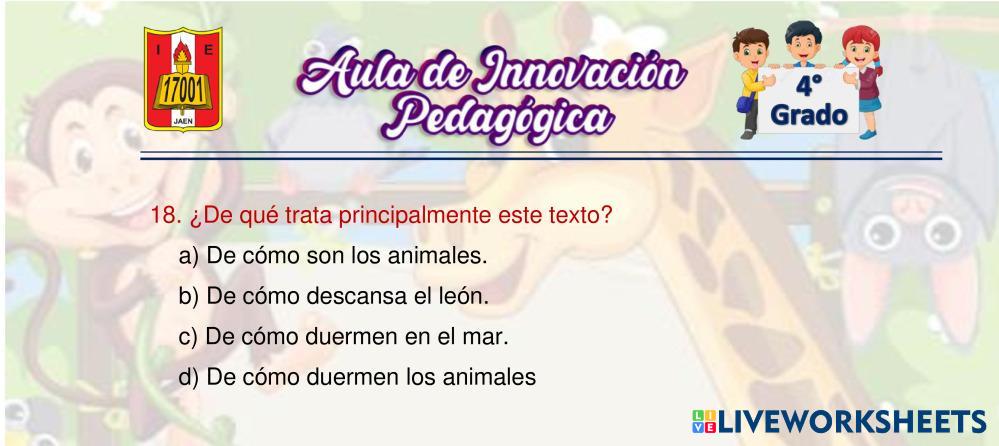 I E
17001
JAEN

Aula de Innovación Pedagógica

4°
Grado

18. ¿De qué trata principalmente este texto?

a) De cómo son los animales.

b) De cómo descansa el león.

c) De cómo duermen en el mar.

d) De cómo duermen los animales

LIVEWORKSHEETS